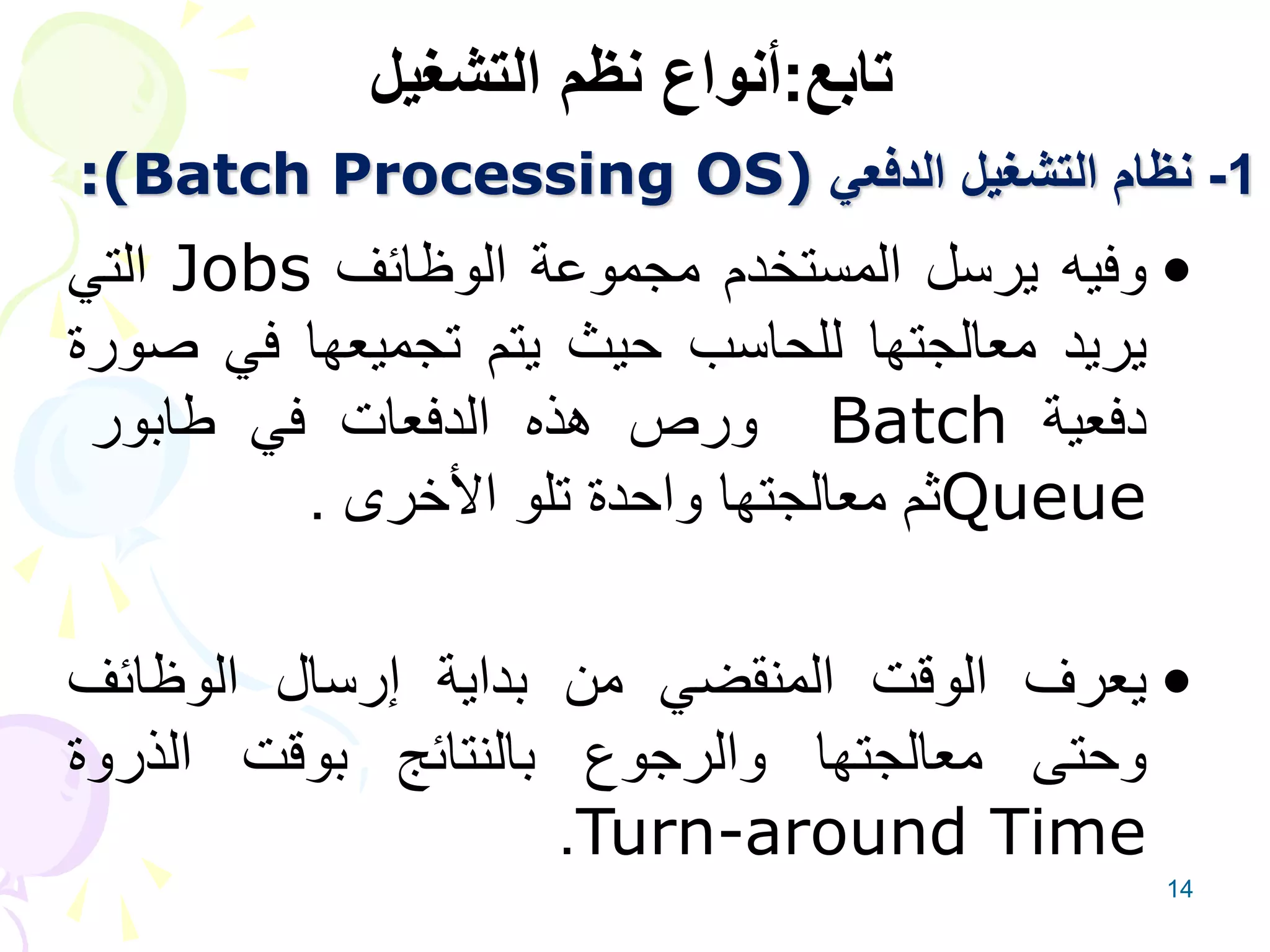 تابع:أنواع نظم التشغيل

1- نظام التشغيل الدفعي (Batch Processing OS):

• وفيه يرسل المستخدم مجموعة الوظائف Jobs التي يريد معالجتها للحاسب حيث يتم تجميعها في صورة دفعية Batch ورص هذه الدفعات في طابور Queueثم معالجتها واحدة تلو الأخرى .

• يعرف الوقت المنقضي من بداية إرسال الوظائف وحتى معالجتها والرجوع بالنتائج بوقت الذروة Turn-around Time.

14